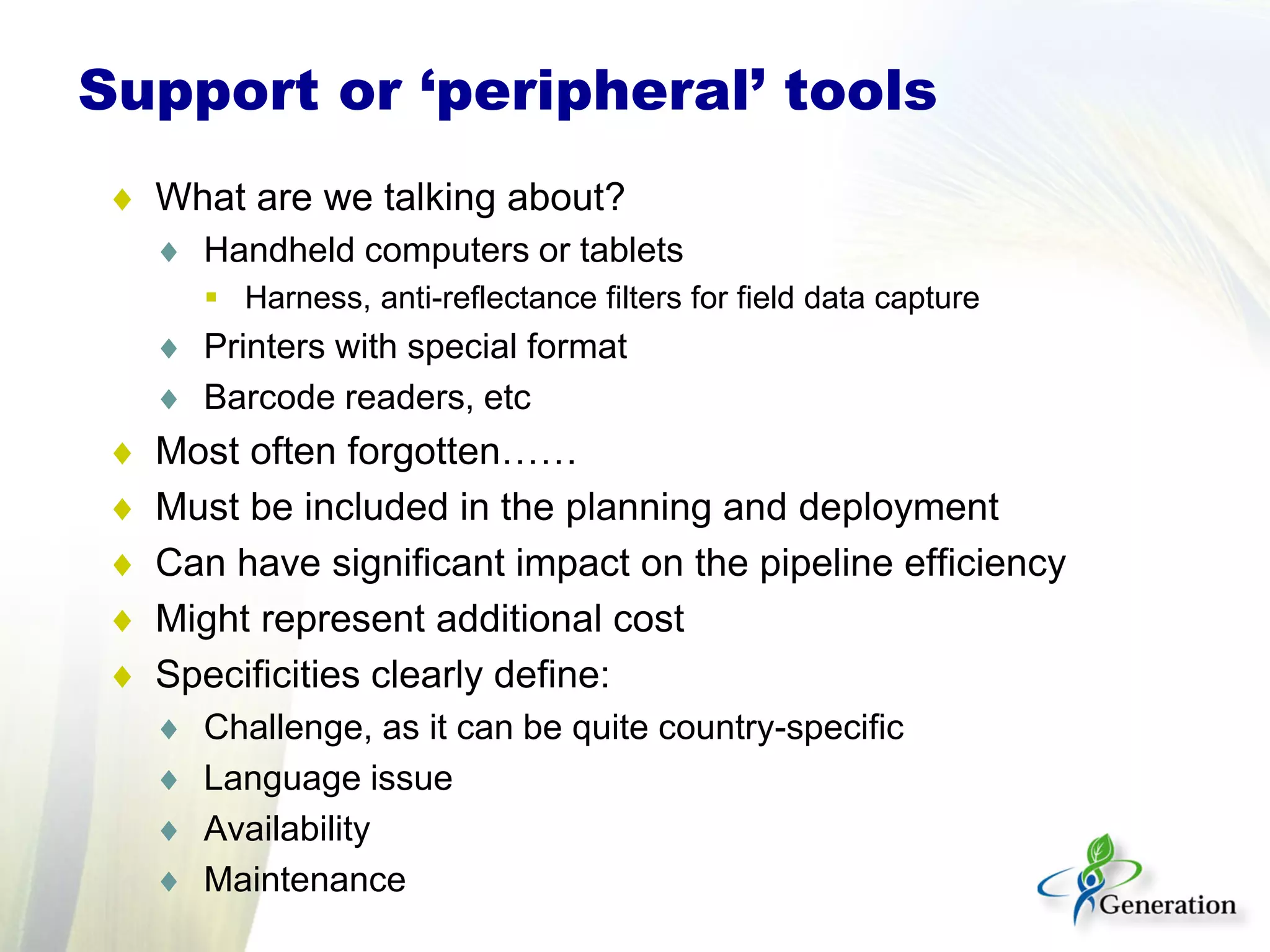 Support or ‘peripheral’ tools

♦ What are we talking about?
♦ Handheld computers or tablets
▪ Harness, anti-reflectance filters for field data capture
♦ Printers with special format
♦ Barcode readers, etc
♦ Most often forgotten……
♦ Must be included in the planning and deployment
♦ Can have significant impact on the pipeline efficiency
♦ Might represent additional cost
♦ Specificities clearly define:
♦ Challenge, as it can be quite country-specific
♦ Language issue
♦ Availability
♦ Maintenance

Generation